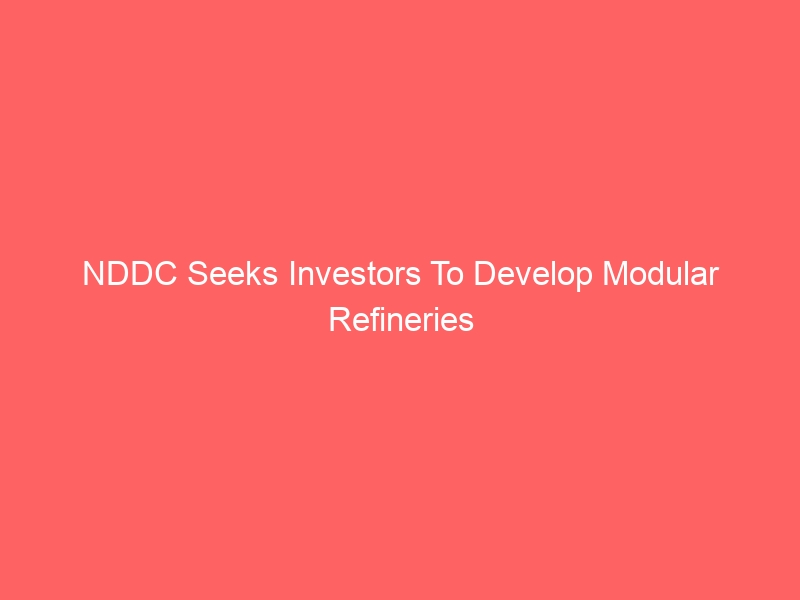 NDDC Seeks Investors To Develop Modular Refineries